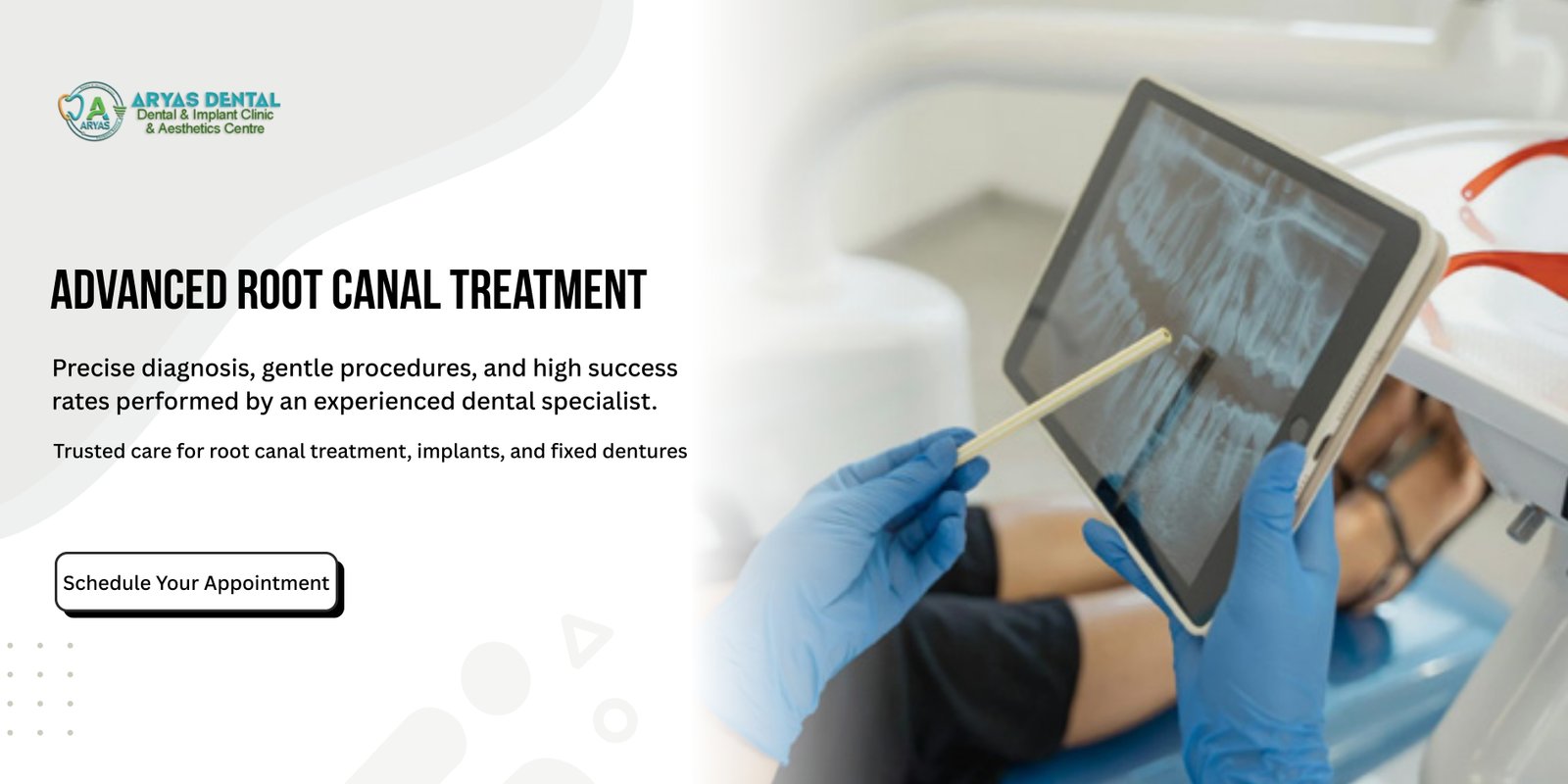 A
ARYAS
ARYAS DENTAL
Dental & Implant Clinic
& Aesthetics Centre

ADVANCED ROOT CANAL TREATMENT

Precise diagnosis, gentle procedures, and high success rates performed by an experienced dental specialist.

Trusted care for root canal treatment, implants, and fixed dentures

Schedule Your Appointment